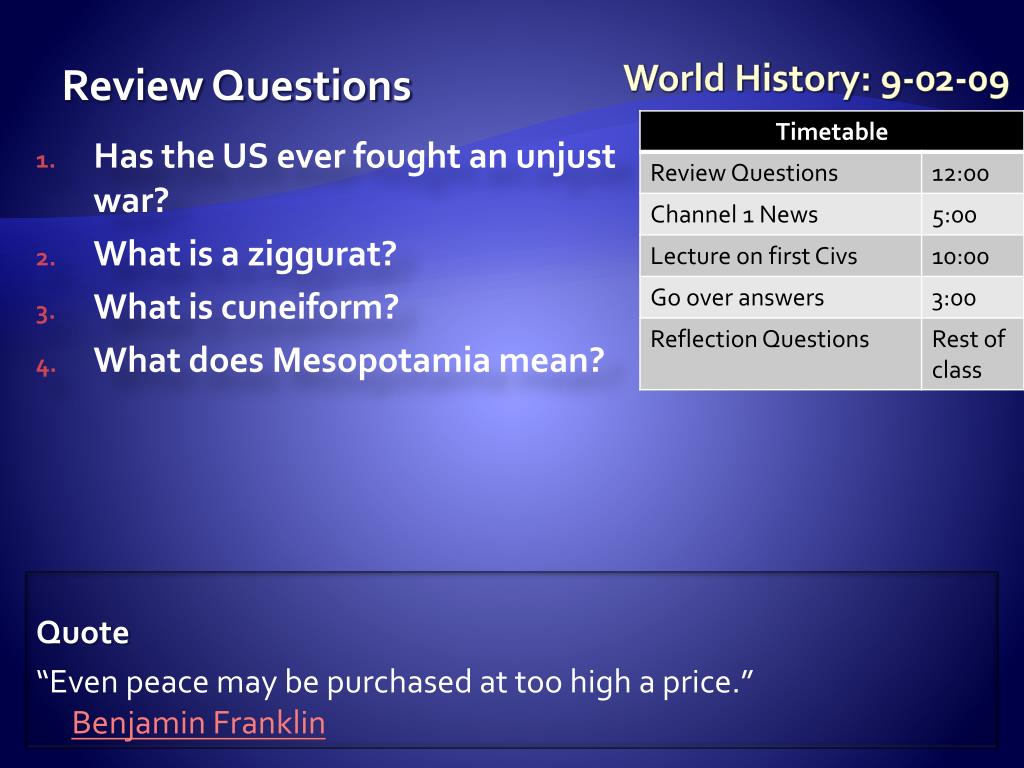 Review Questions

World History: 9-02-09

1. Has the US ever fought an unjust war?
2. What is a ziggurat?
3. What is cuneiform?
4. What does Mesopotamia mean?

| Timetable | |
|---|---|
| Review Questions | 12:00 |
| Channel 1 News | 5:00 |
| Lecture on first Civs | 10:00 |
| Go over answers | 3:00 |
| Reflection Questions | Rest of class |

Quote
“Even peace may be purchased at too high a price.”
Benjamin Franklin